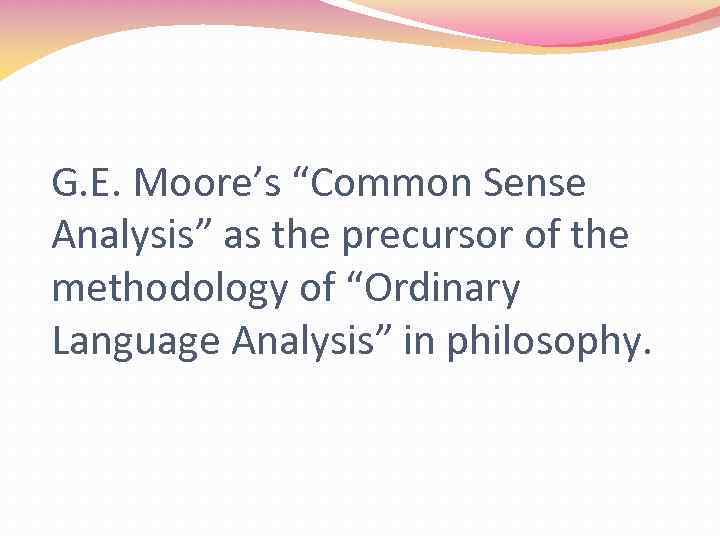 G.E. Moore’s “Common Sense Analysis” as the precursor of the methodology of “Ordinary Language Analysis” in philosophy.